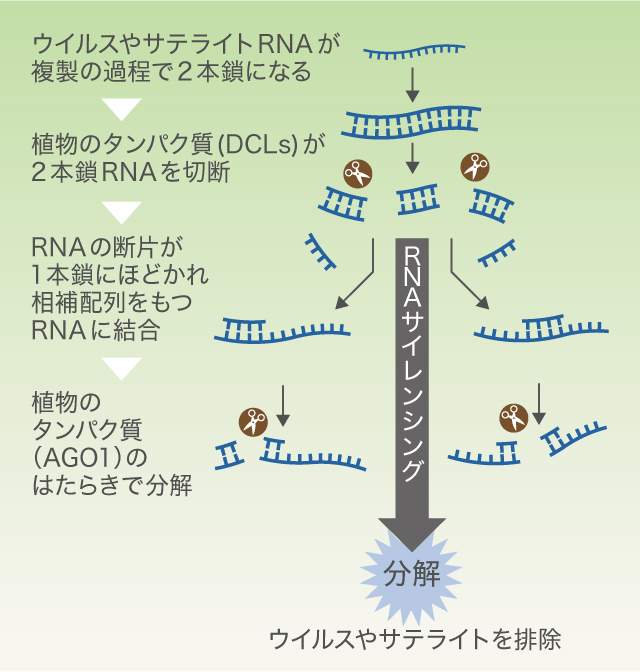 ウイルスやサテライトRNAが複製の過程で２本鎖になる

植物のタンパク質(DCLs)が２本鎖RNAを切断

RNAの断片が１本鎖にほどかれ相補配列をもつRNAに結合

植物のタンパク質(AGO1)のはたらきで分解

RNAサイレンシング

分解

ウイルスやサテライトを排除